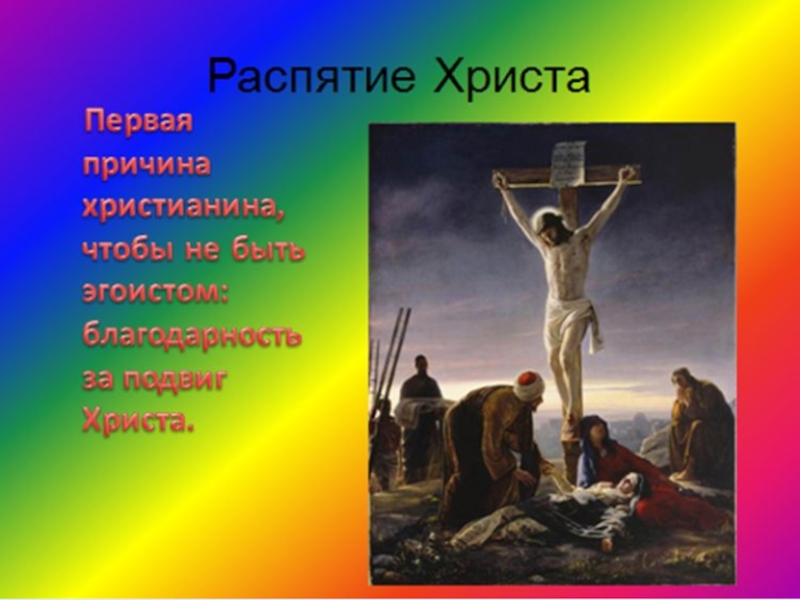 Распятие Христа

Первая причина христианина, чтобы не быть эгоистом: благодарность за подвиг Христа.